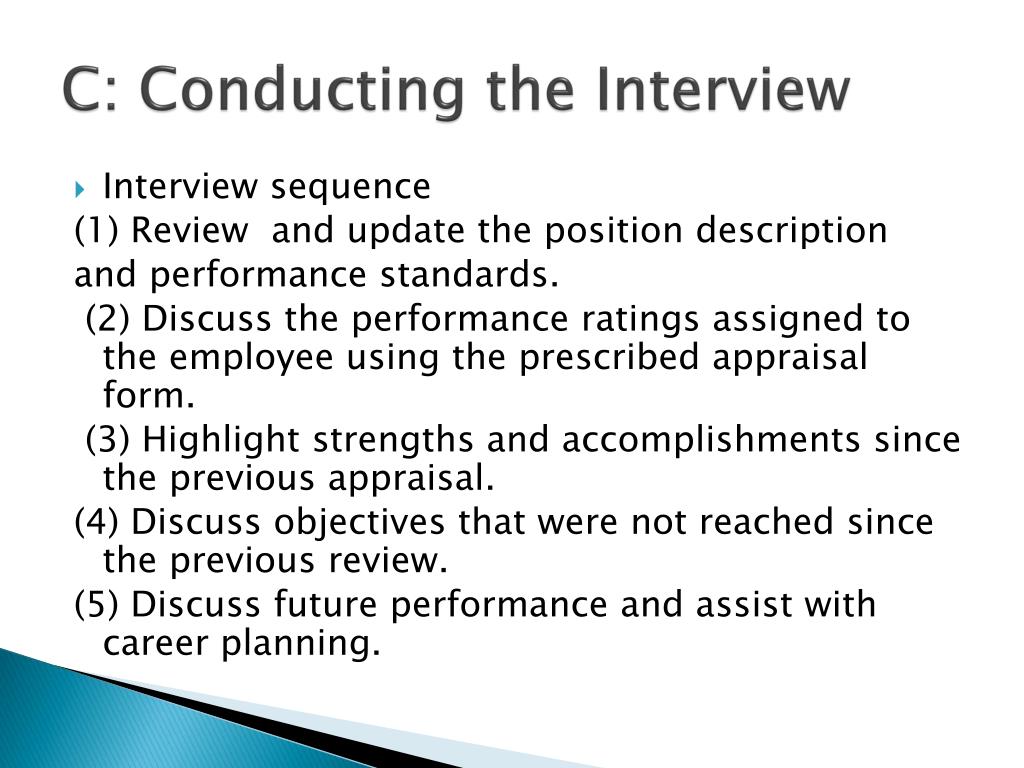 C: Conducting the Interview

Interview sequence

(1) Review and update the position description and performance standards.

(2) Discuss the performance ratings assigned to the employee using the prescribed appraisal form.

(3) Highlight strengths and accomplishments since the previous appraisal.

(4) Discuss objectives that were not reached since the previous review.

(5) Discuss future performance and assist with career planning.